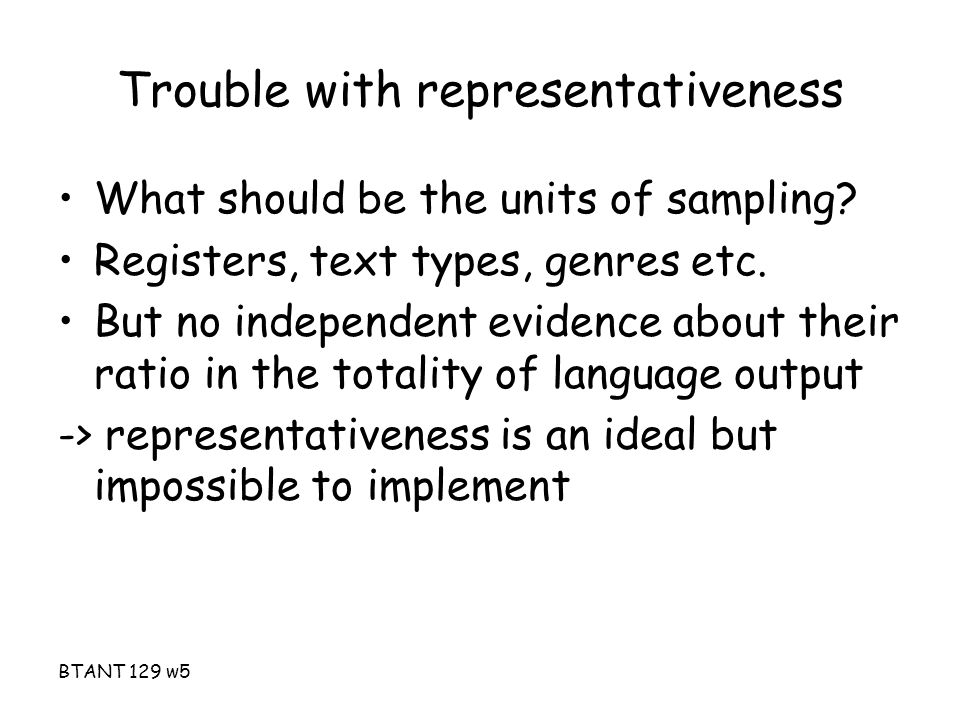 Trouble with representativeness

• What should be the units of sampling?
• Registers, text types, genres etc.
• But no independent evidence about their ratio in the totality of language output
-> representativeness is an ideal but impossible to implement

BTANT 129 w5